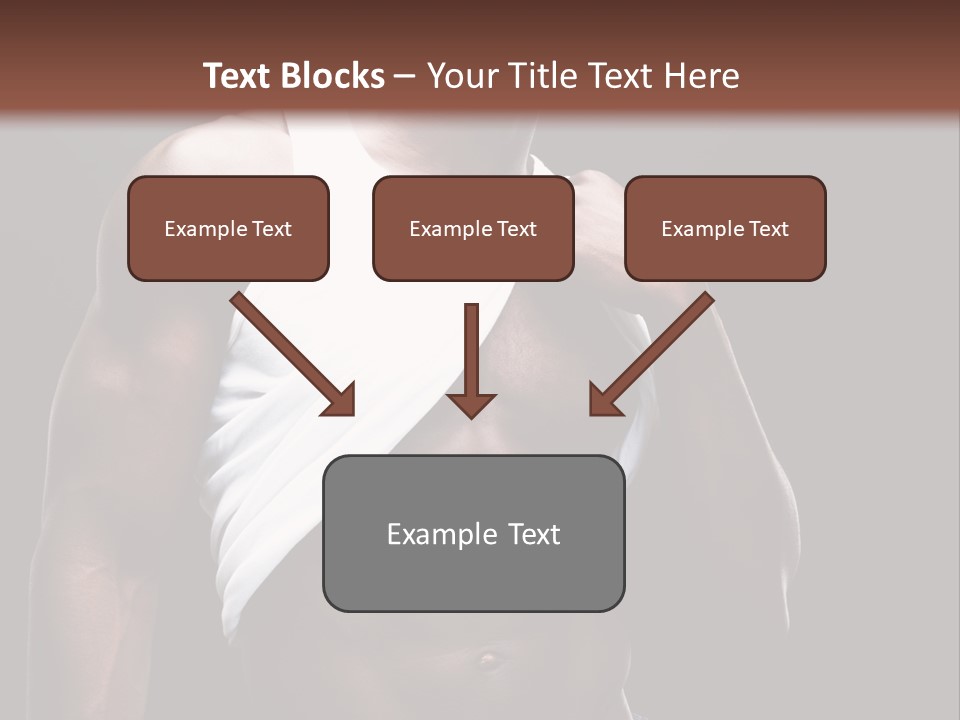 Text Blocks – Your Title Text Here

Example Text

Example Text

Example Text

Example Text